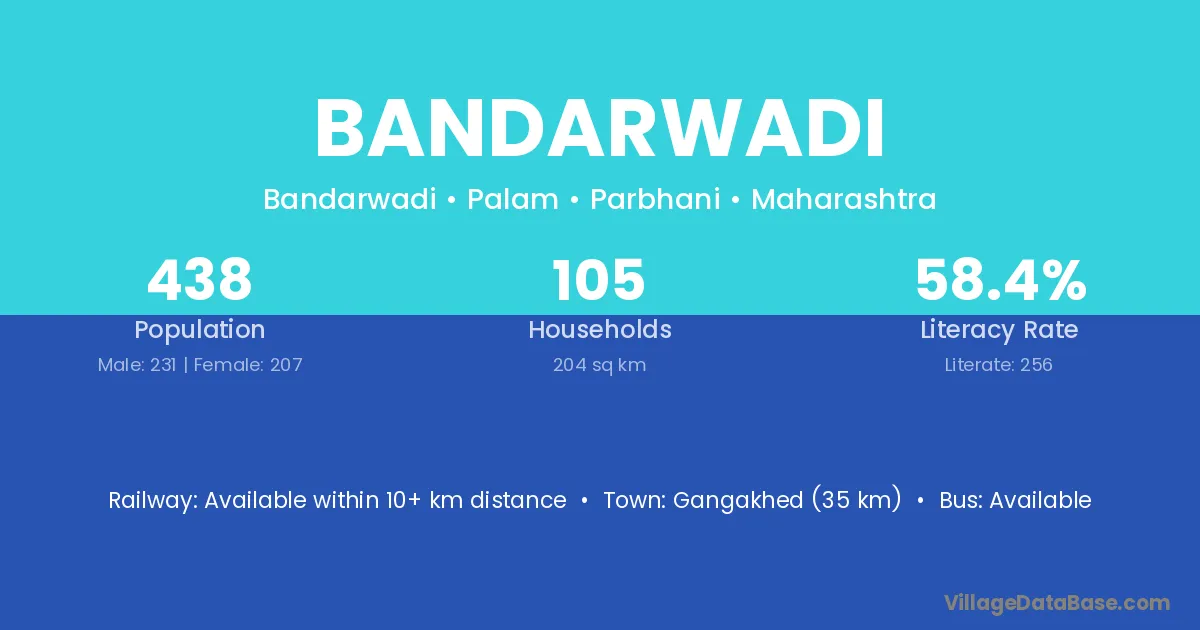 BANDARWADI

Bandarwadi • Palam • Parbhani • Maharashtra

438
Population
Male: 231 | Female: 207

105
Households
204 sq km

58.4%
Literacy Rate
Literate: 256

Railway: Available within 10+ km distance • Town: Gangakhed (35 km) • Bus: Available

VillageDataBase.com